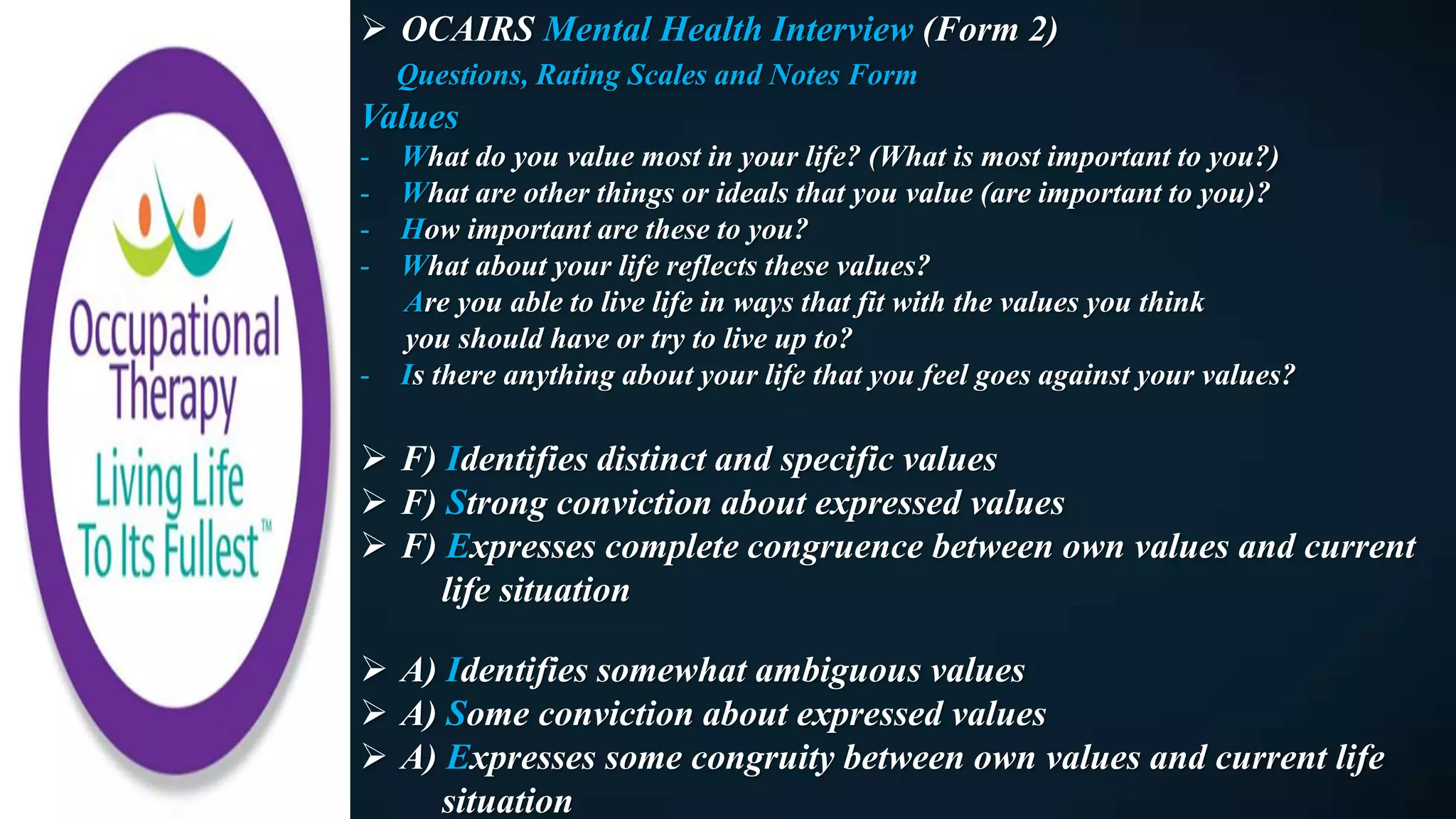 Occupational Therapy
Living Life To Its Fullest™

➢ OCAIRS Mental Health Interview (Form 2)
Questions, Rating Scales and Notes Form

Values

- What do you value most in your life? (What is most important to you?)
- What are other things or ideals that you value (are important to you)?
- How important are these to you?
- What about your life reflects these values?
Are you able to live life in ways that fit with the values you think you should have or try to live up to?
- Is there anything about your life that you feel goes against your values?

➢ F) Identifies distinct and specific values
➢ F) Strong conviction about expressed values
➢ F) Expresses complete congruence between own values and current life situation

➢ A) Identifies somewhat ambiguous values
➢ A) Some conviction about expressed values
➢ A) Expresses some congruity between own values and current life situation